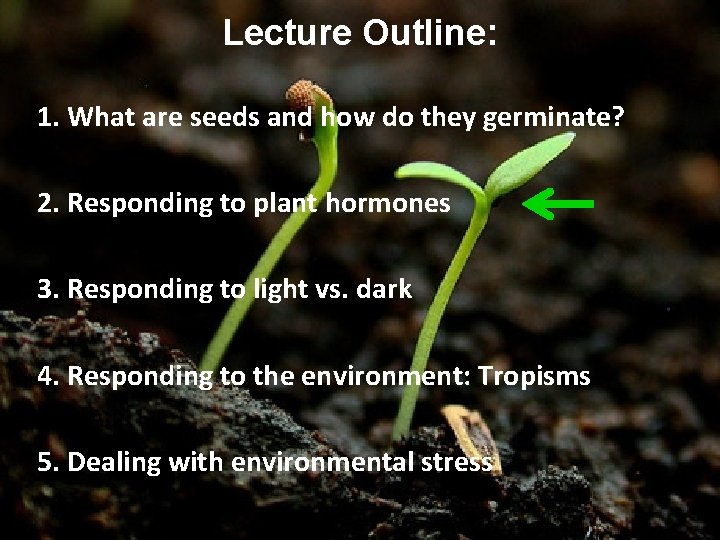 Lecture Outline:

1. What are seeds and how do they germinate?

2. Responding to plant hormones

3. Responding to light vs. dark

4. Responding to the environment: Tropisms

5. Dealing with environmental stress